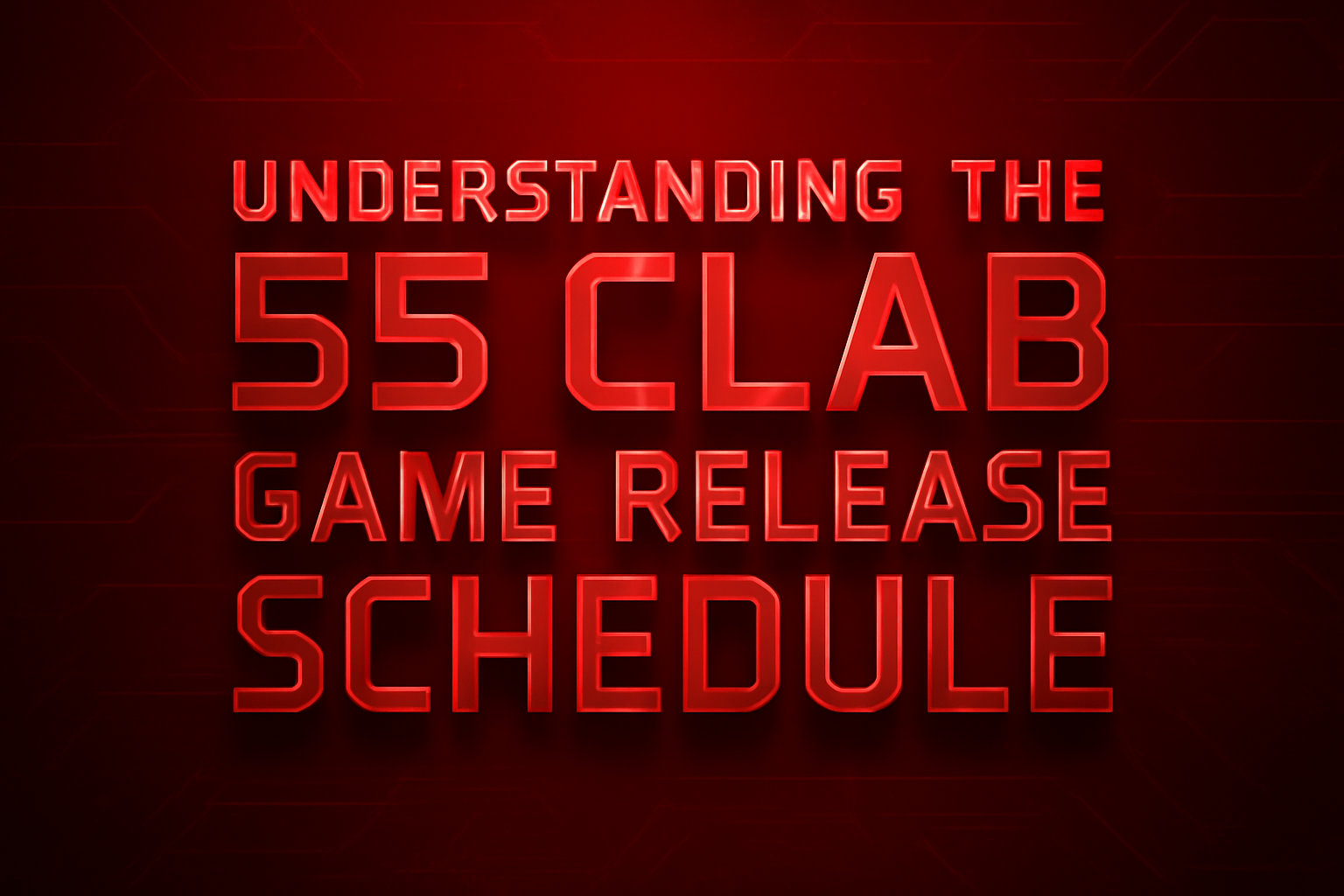 UNDERSTANDING THE
55 CLAB
GAME RELEASE
SCHEDULE